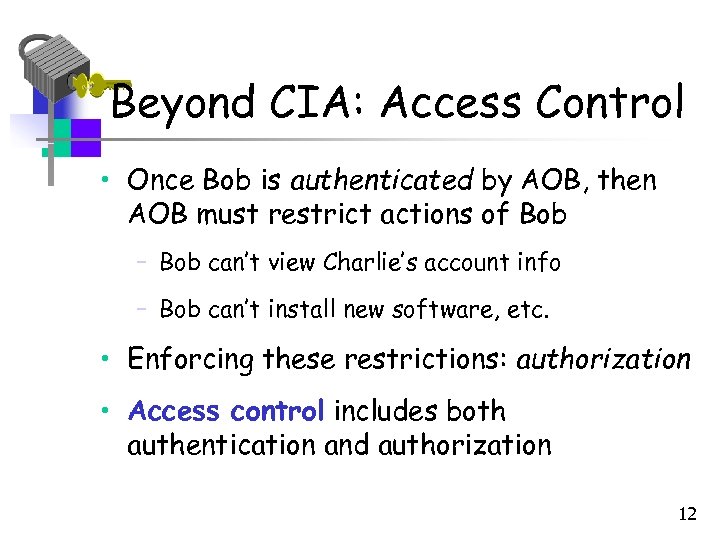 Beyond CIA: Access Control

• Once Bob is authenticated by AOB, then AOB must restrict actions of Bob

– Bob can't view Charlie's account info

– Bob can't install new software, etc.

• Enforcing these restrictions: authorization

• Access control includes both authentication and authorization

12